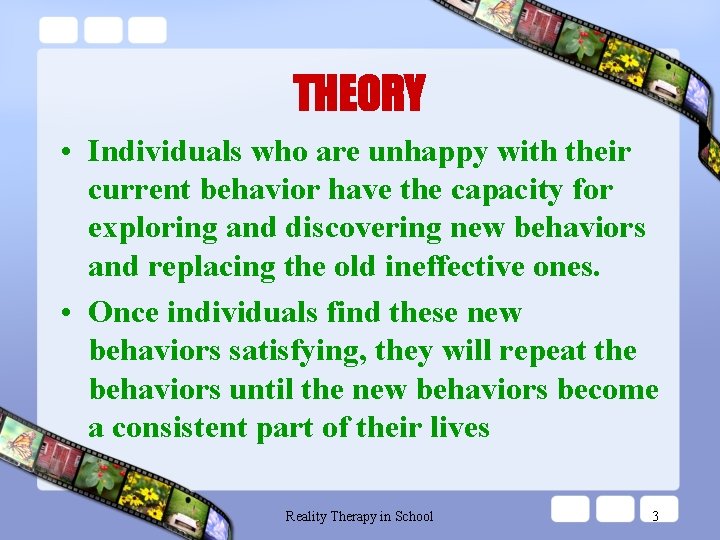 THEORY

• Individuals who are unhappy with their current behavior have the capacity for exploring and discovering new behaviors and replacing the old ineffective ones.

• Once individuals find these new behaviors satisfying, they will repeat the behaviors until the new behaviors become a consistent part of their lives

Reality Therapy in School

3